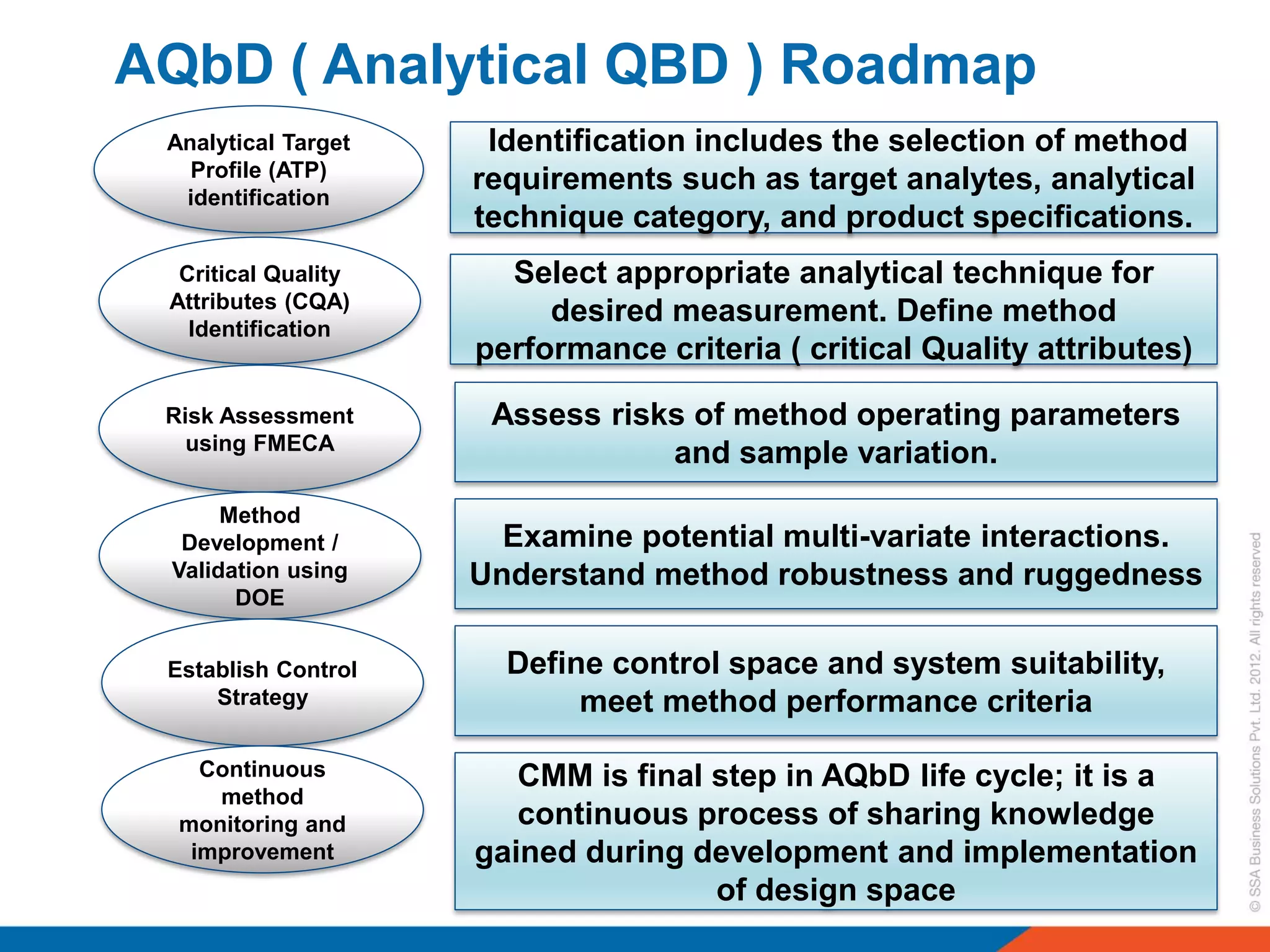 AQbD ( Analytical QBD ) Roadmap

Analytical Target Profile (ATP) identification

Identification includes the selection of method requirements such as target analytes, analytical technique category, and product specifications.

Critical Quality Attributes (CQA) Identification

Select appropriate analytical technique for desired measurement. Define method performance criteria ( critical Quality attributes)

Risk Assessment using FMECA

Assess risks of method operating parameters and sample variation.

Method Development / Validation using DOE

Examine potential multi-variate interactions. Understand method robustness and ruggedness

Establish Control Strategy

Define control space and system suitability, meet method performance criteria

Continuous method monitoring and improvement

CMM is final step in AQbD life cycle; it is a continuous process of sharing knowledge gained during development and implementation of design space

© SSA Business Solutions Pvt. Ltd. 2012. All rights reserved